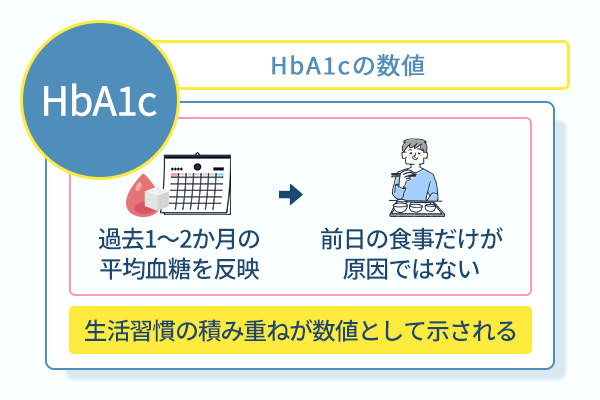 HbA1c

HbA1cの数値

過去1〜2か月の平均血糖を反映

前日の食事だけが原因ではない

生活習慣の積み重ねが数値として示される